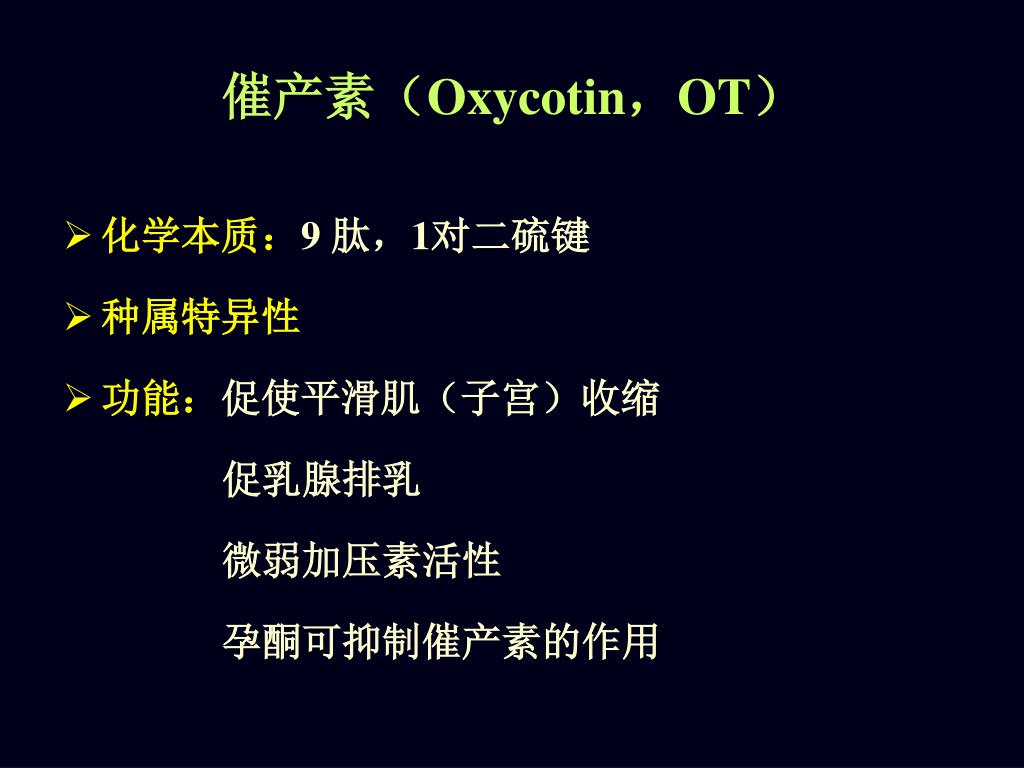 催产素（Oxycotin，OT）

➢ 化学本质：9 肽，1对二硫键

➢ 种属特异性

➢ 功能：促使平滑肌（子宫）收缩

促乳腺排乳

微弱加压素活性

孕酮可抑制催产素的作用